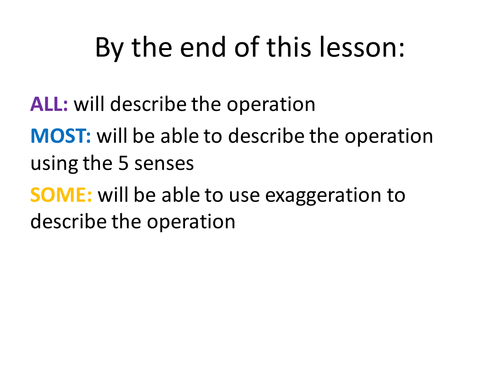 By the end of this lesson:

ALL: will describe the operation

MOST: will be able to describe the operation using the 5 senses

SOME: will be able to use exaggeration to describe the operation